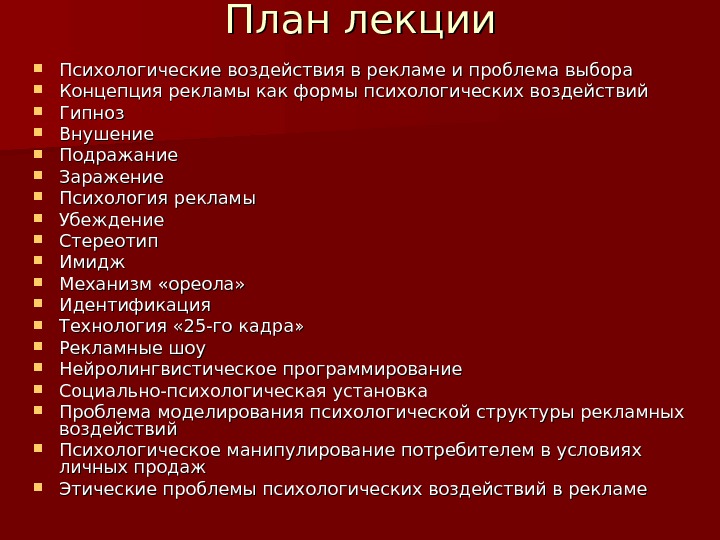 План лекции

- Психологические воздействия в рекламе и проблема выбора
- Концепция рекламы как формы психологических воздействий
- Гипноз
- Внушение
- Подражание
- Заражение
- Психология рекламы
- Убеждение
- Стереотип
- Имидж
- Механизм «ореола»
- Идентификация
- Технология «25-го кадра»
- Рекламные шоу
- Нейролингвистическое программирование
- Социально-психологическая установка
- Проблема моделирования психологической структуры рекламных воздействий
- Психологическое манипулирование потребителем в условиях личных продаж
- Этические проблемы психологических воздействий в рекламе